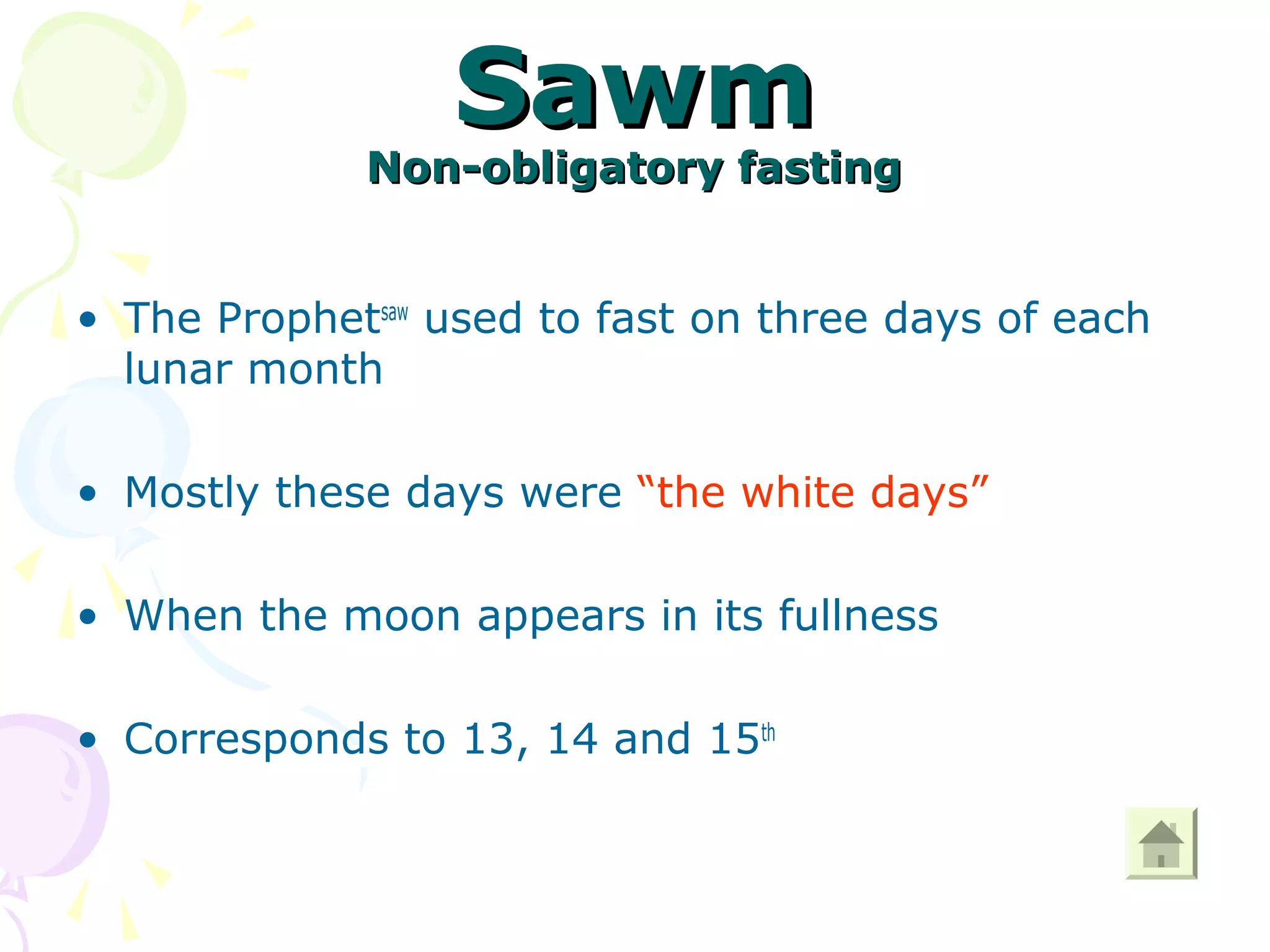 Sawm
Non-obligatory fasting

• The Prophet$^{saw}$ used to fast on three days of each lunar month

• Mostly these days were “the white days”

• When the moon appears in its fullness

• Corresponds to 13, 14 and 15$^{th}$